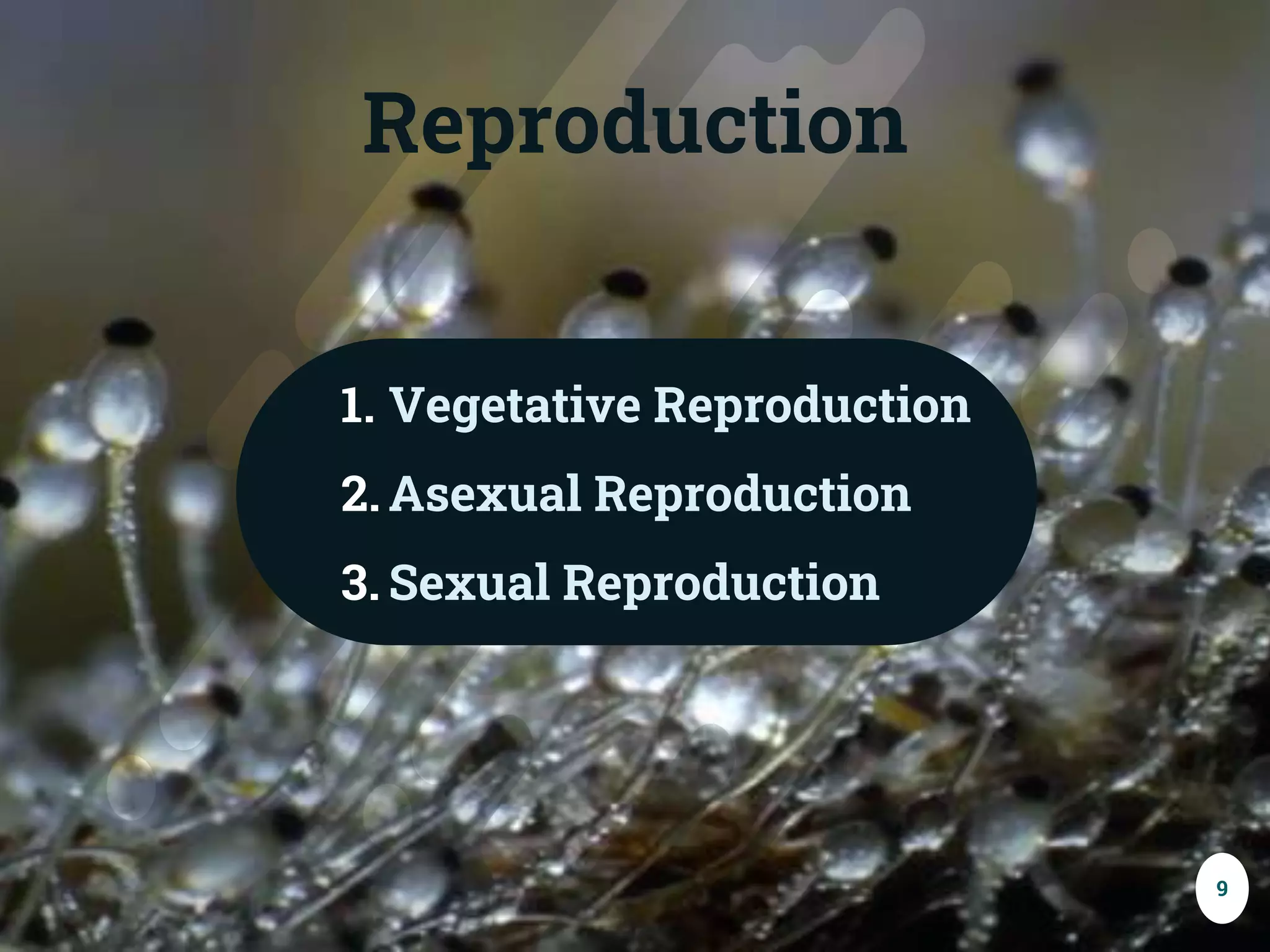 Reproduction

1. Vegetative Reproduction
2. Asexual Reproduction
3. Sexual Reproduction

9